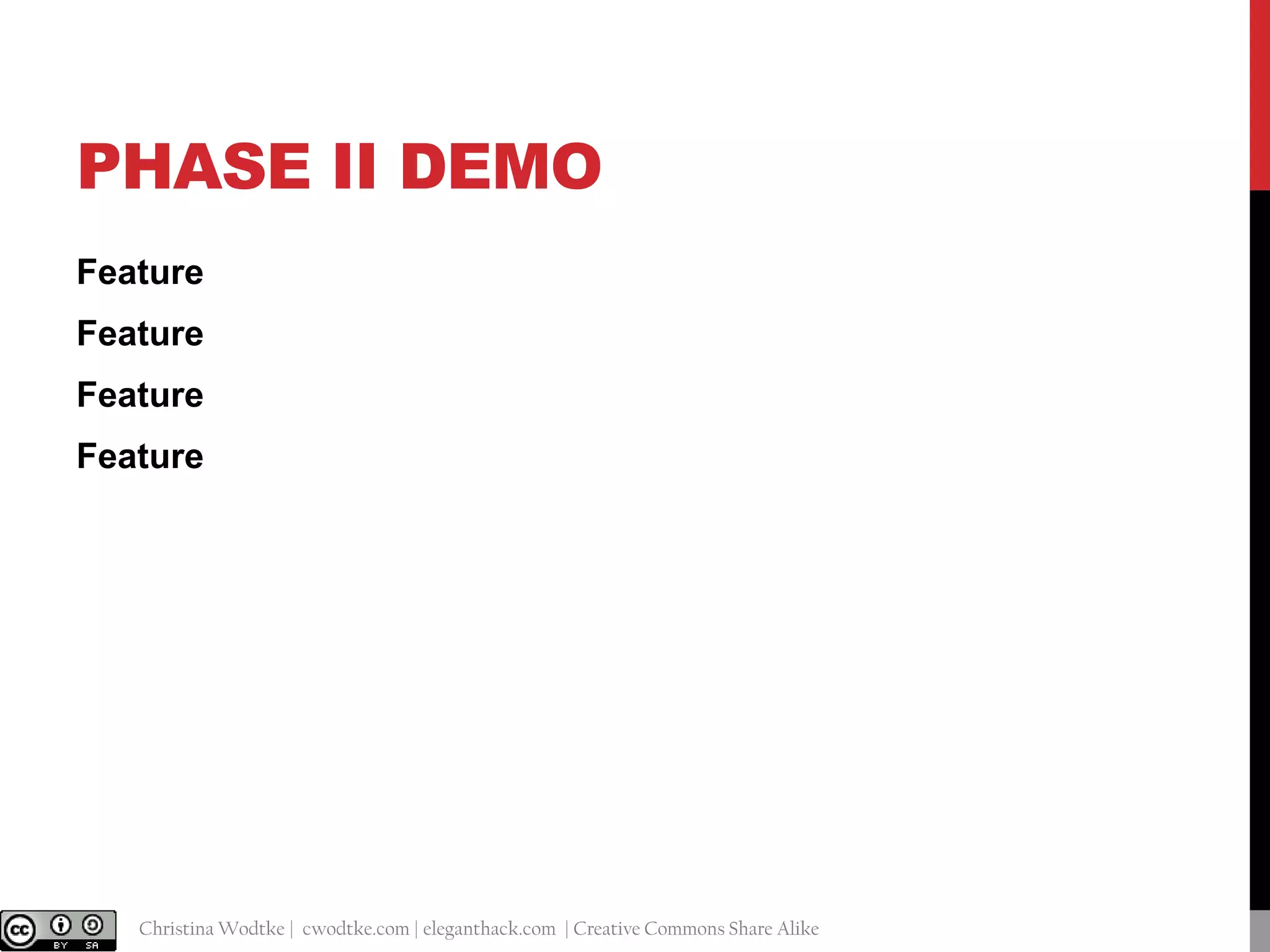 PHASE II DEMO

Feature

Feature

Feature

Feature

cc BY SA

Christina Wodtke | cwodtke.com | eleganthack.com | Creative Commons Share Alike